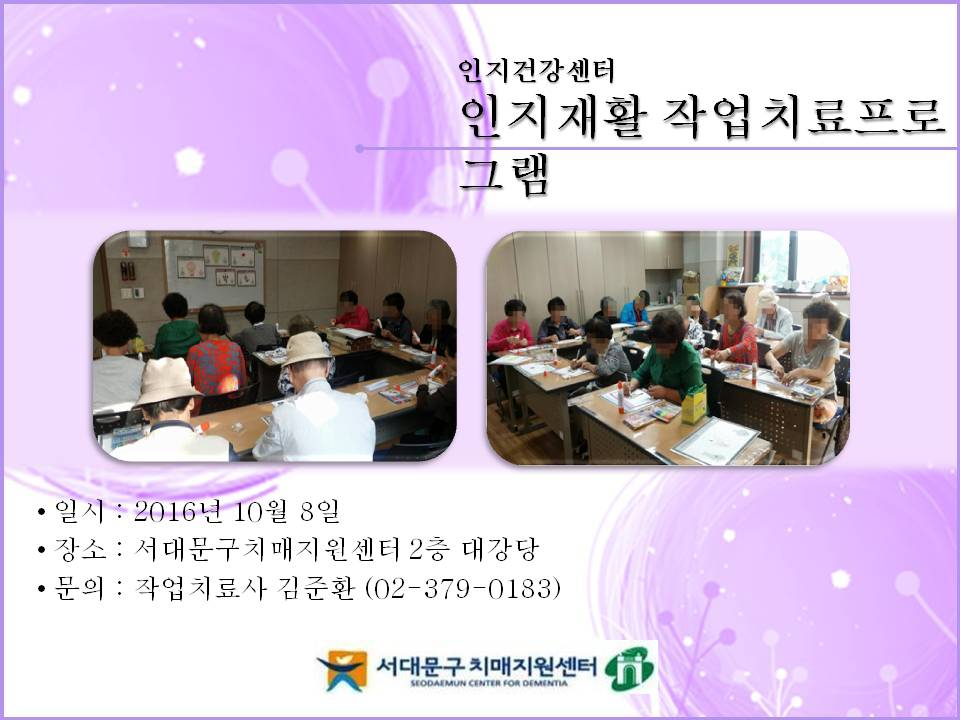 인지건강센터

인지재활 작업치료프로그램

• 일시 : 2016년 10월 8일
• 장소 : 서대문구치매지원센터 2층 대강당
• 문의 : 작업치료사 김준환 (02-379-0183)

서대문구 치매지원센터
SEODAEMUN CENTER FOR DEMENTIA